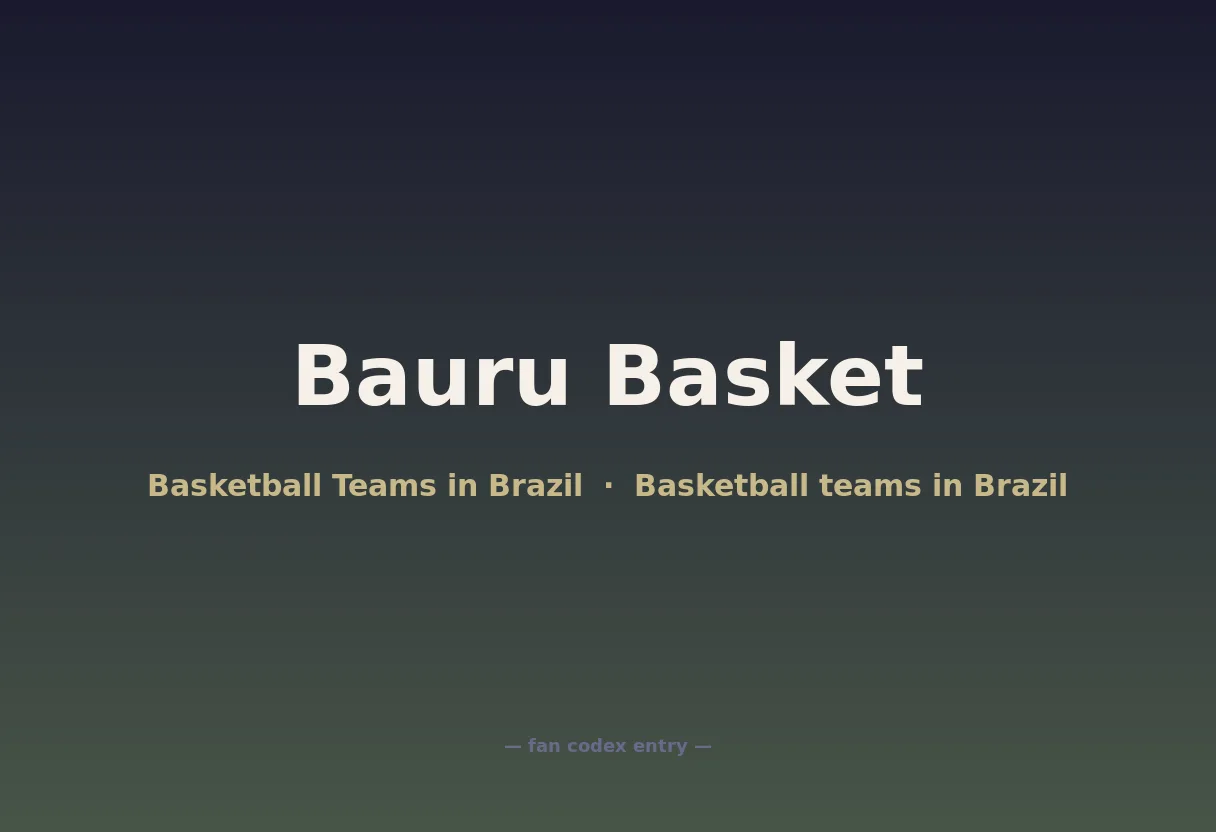 Bauru Basket

Basketball Teams in Brazil · Basketball teams in Brazil

— fan codex entry —